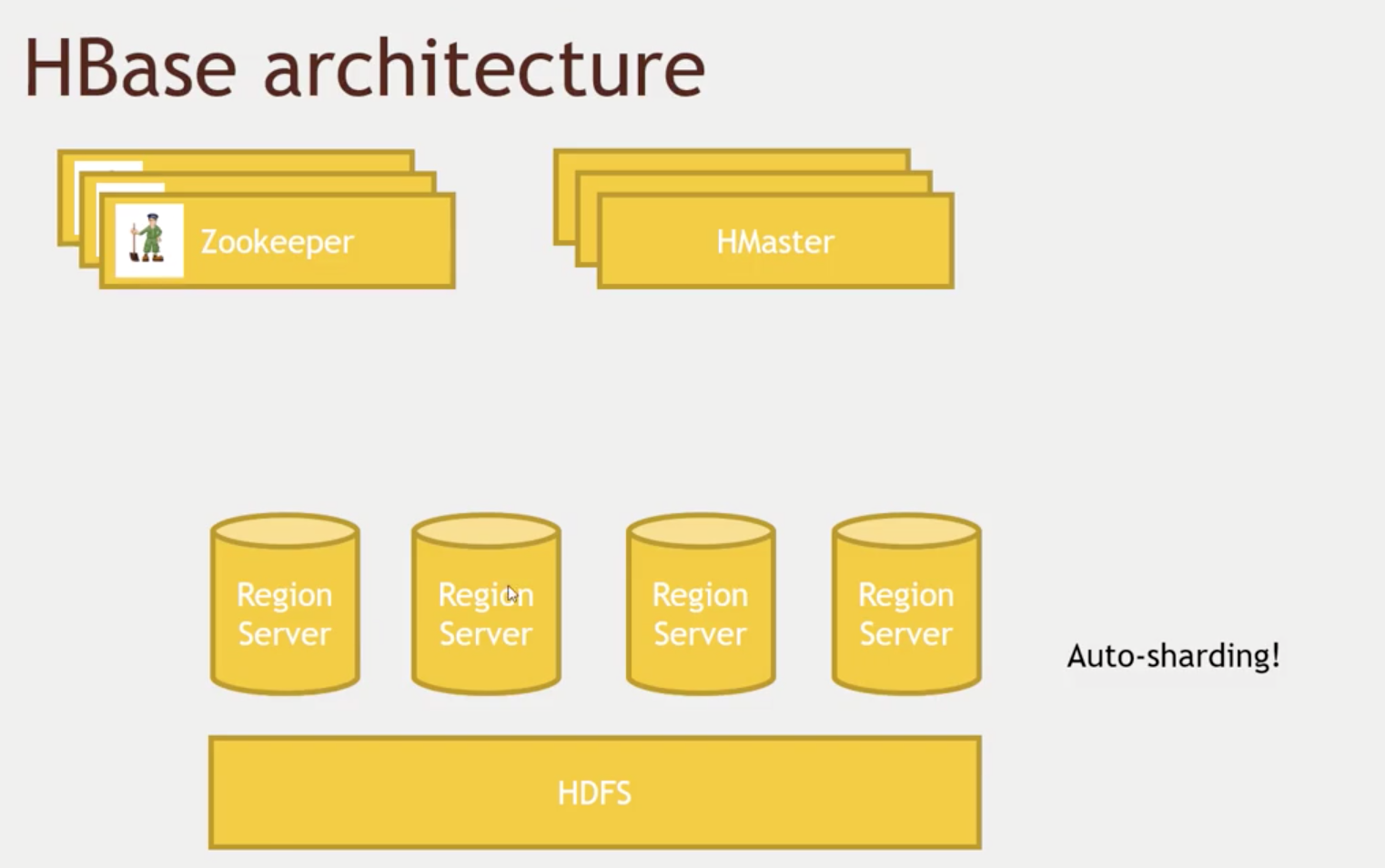 HBase architecture

Zookeeper

HMaster

Region Server

Region Server

Region Server

Region Server

Auto-sharding!

HDFS